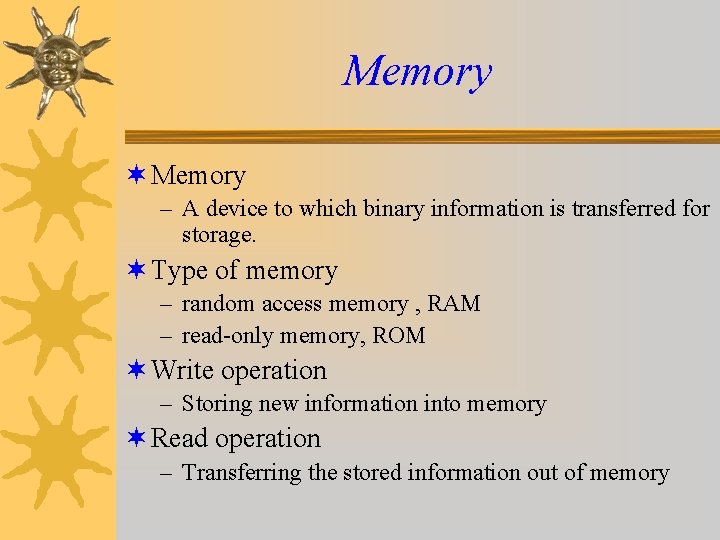 Memory

✶ Memory
– A device to which binary information is transferred for storage.

✶ Type of memory
– random access memory , RAM
– read-only memory, ROM

✶ Write operation
– Storing new information into memory

✶ Read operation
– Transferring the stored information out of memory